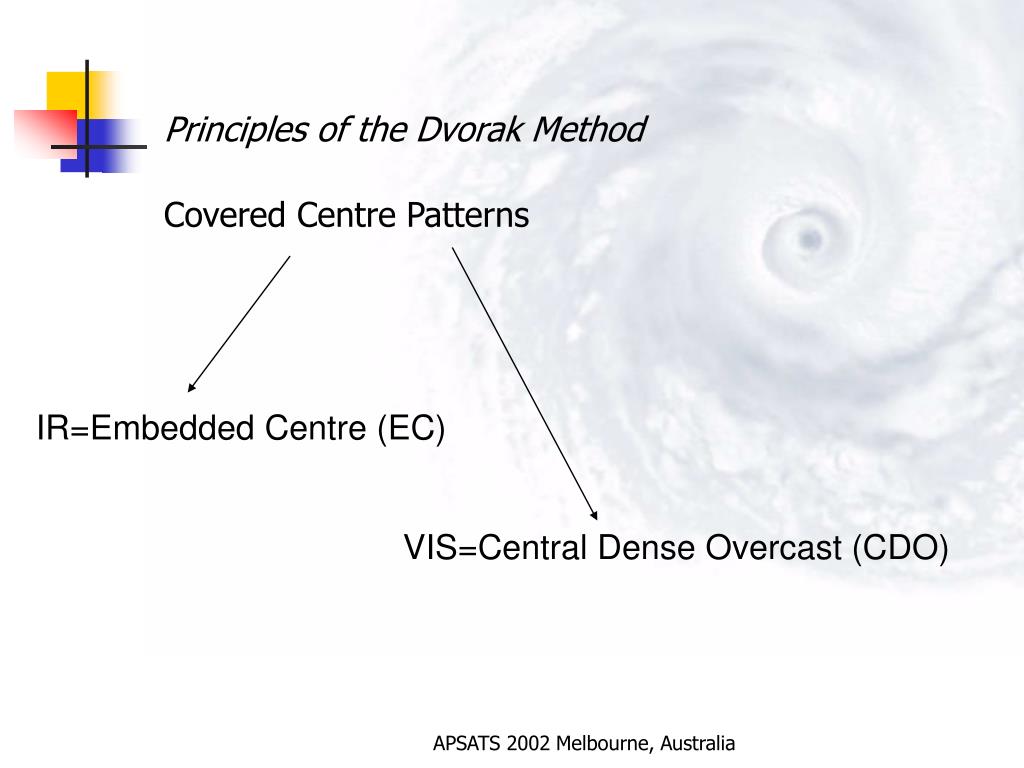 Principles of the Dvorak Method

Covered Centre Patterns

IR=Embedded Centre (EC)

VIS=Central Dense Overcast (CDO)

APSATS 2002 Melbourne, Australia